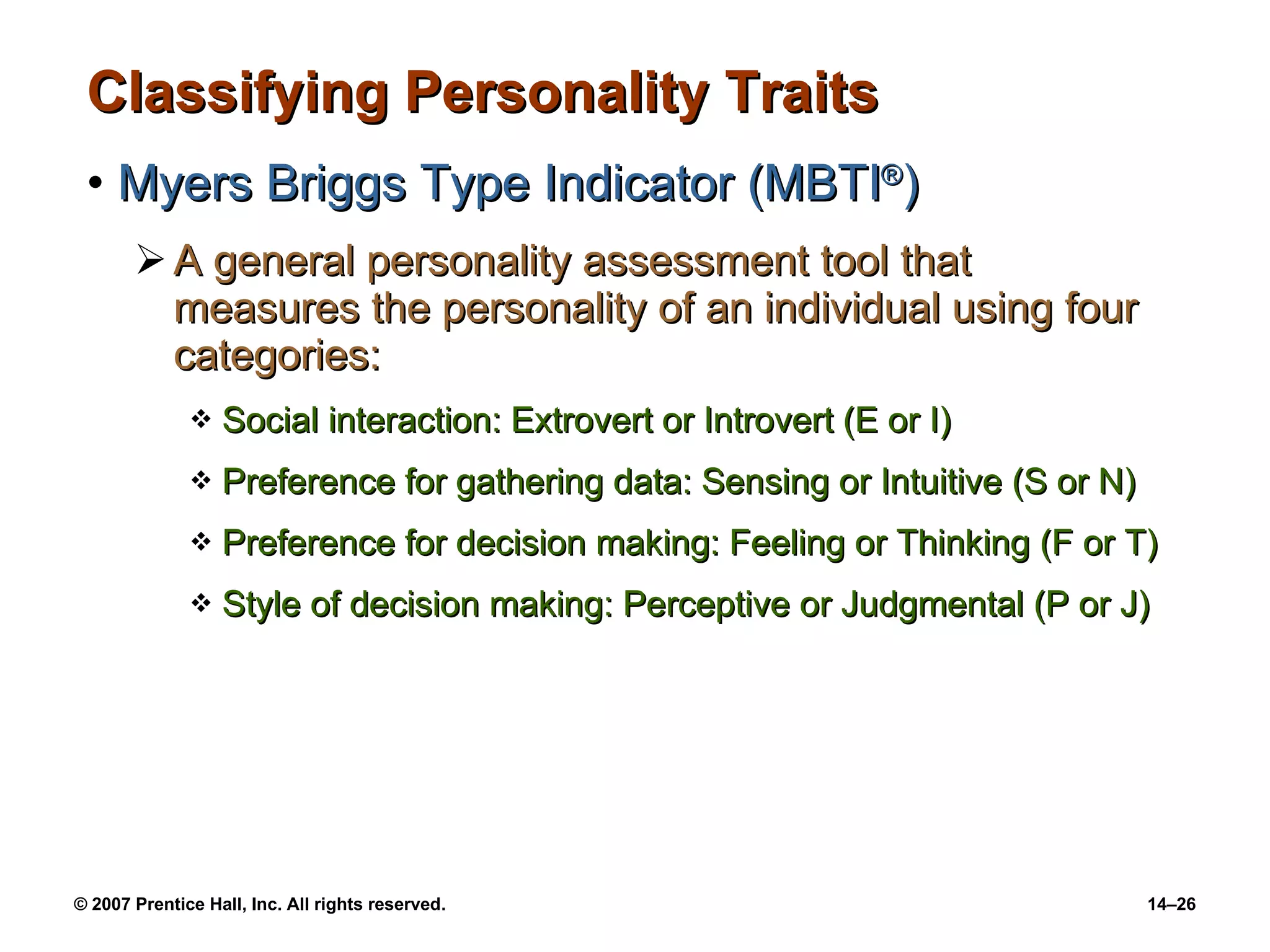 Classifying Personality Traits

• Myers Briggs Type Indicator (MBTI®)

➢ A general personality assessment tool that measures the personality of an individual using four categories:

❖ Social interaction: Extrovert or Introvert (E or I)

❖ Preference for gathering data: Sensing or Intuitive (S or N)

❖ Preference for decision making: Feeling or Thinking (F or T)

❖ Style of decision making: Perceptive or Judgmental (P or J)

© 2007 Prentice Hall, Inc. All rights reserved.

14–26